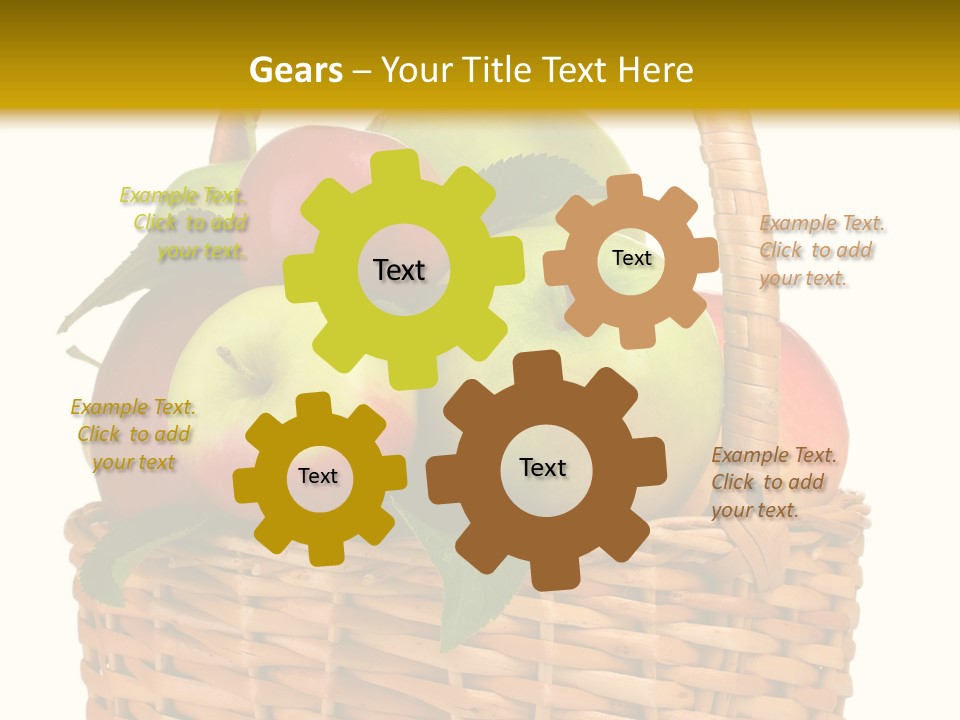 Gears – Your Title Text Here

Example Text. Click to add your text.

Text

Text

Example Text. Click to add your text.

Example Text. Click to add your text

Text

Text

Example Text. Click to add your text.